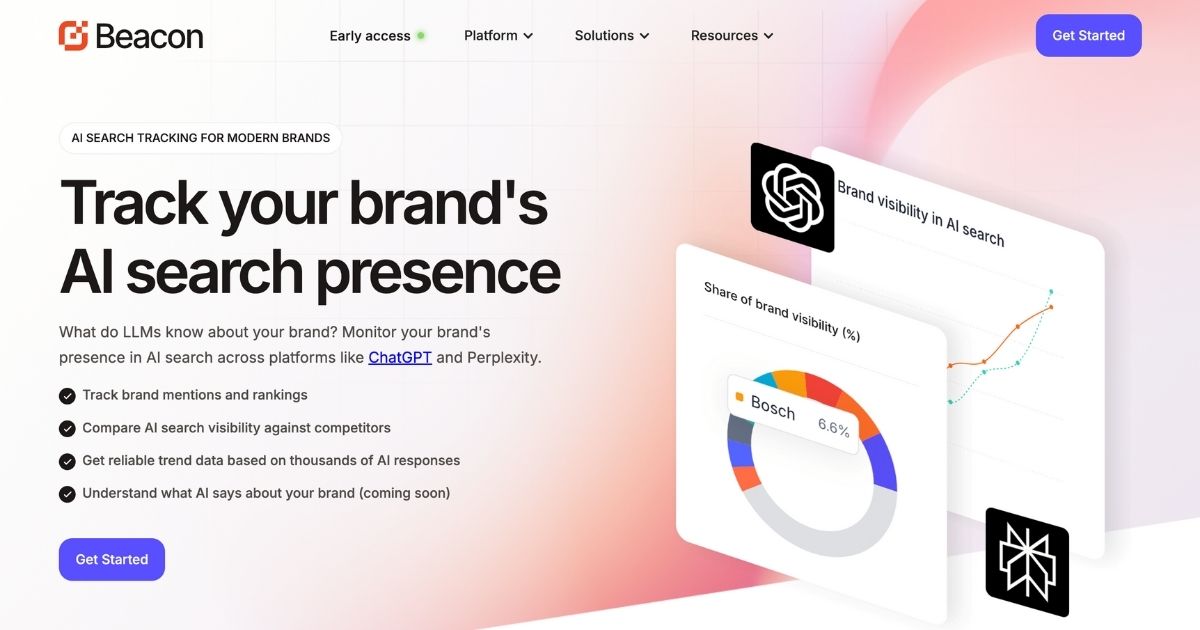 Beacon

Early access
Platform
Solutions
Resources

Get Started

AI SEARCH TRACKING FOR MODERN BRANDS

Track your brand's AI search presence

What do LLMs know about your brand? Monitor your brand's presence in AI search across platforms like ChatGPT and Perplexity.

Track brand mentions and rankings

Compare AI search visibility against competitors

Get reliable trend data based on thousands of AI responses

Understand what AI says about your brand (coming soon)

Get Started

Brand visibility in AI search

Share of brand visibility (%)

Bosch 6.6%